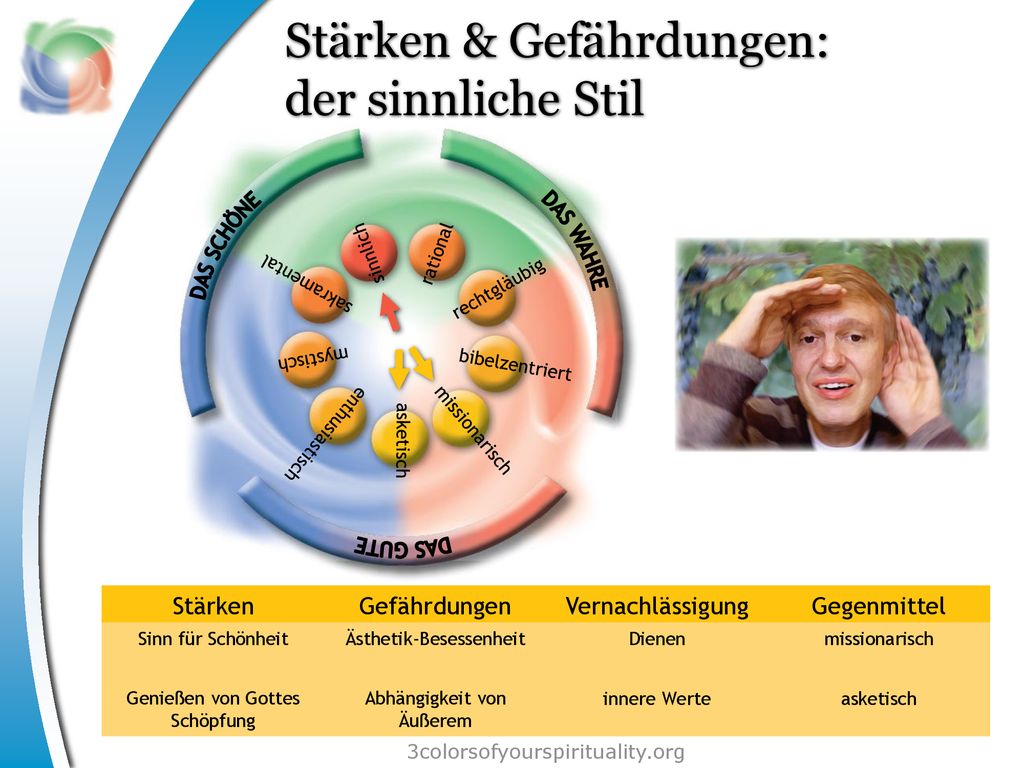 Stärken & Gefährdungen: der sinnliche Stil

DAS SCHÖNE
DAS WAHRE
DAS GUTE

sinnlich
rational
rechtgläubig
bibelzentriert
missionarisch
asketisch
enthusiastisch
mystisch
sakramental

| Stärken | Gefährdungen | Vernachlässigung | Gegenmittel |
|---|---|---|---|
| Sinn für Schönheit | Ästhetik-Besessenheit | Dienen | missionarisch |
| Genießen von Gottes Schöpfung | Abhängigkeit von Äußerem | innere Werte | asketisch |

3colorsofyourspirituality.org